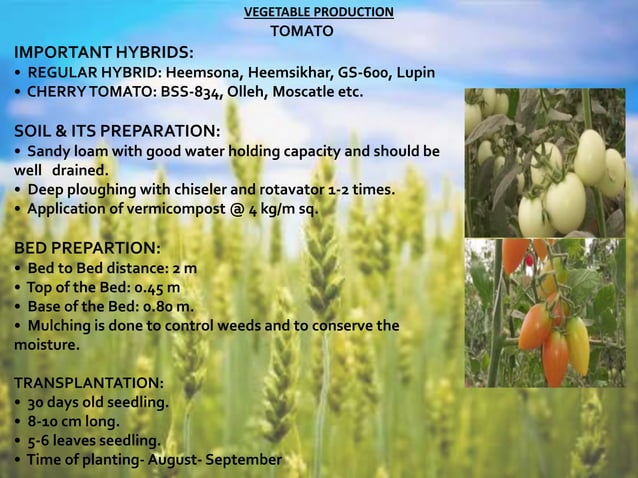 VEGETABLE PRODUCTION
TOMATO

IMPORTANT HYBRIDS:
• REGULAR HYBRID: Heemsona, Heemsikhar, GS-600, Lupin
• CHERRY TOMATO: BSS-834, Olleh, Moscatle etc.

SOIL & ITS PREPARATION:
• Sandy loam with good water holding capacity and should be well drained.
• Deep ploughing with chiseler and rotavator 1-2 times.
• Application of vermicompost @ 4 kg/m sq.

BED PREPARTION:
• Bed to Bed distance: 2 m
• Top of the Bed: 0.45 m
• Base of the Bed: 0.80 m.
• Mulching is done to control weeds and to conserve the moisture.

TRANSPLANTATION:
• 30 days old seedling.
• 8-10 cm long.
• 5-6 leaves seedling.
• Time of planting- August- September